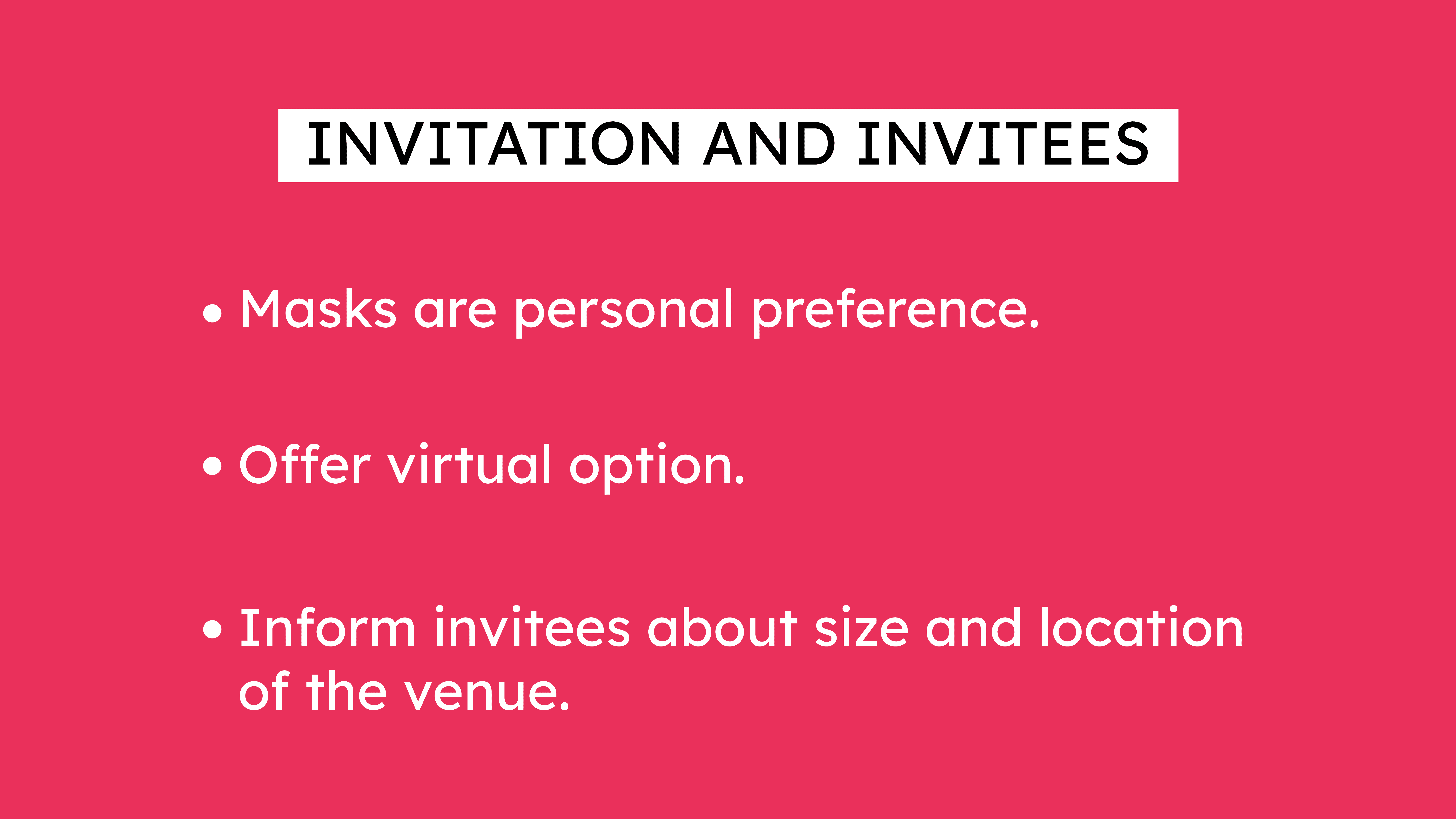 INVITATION AND INVITEES

• Masks are personal preference.

• Offer virtual option.

• Inform invitees about size and location of the venue.